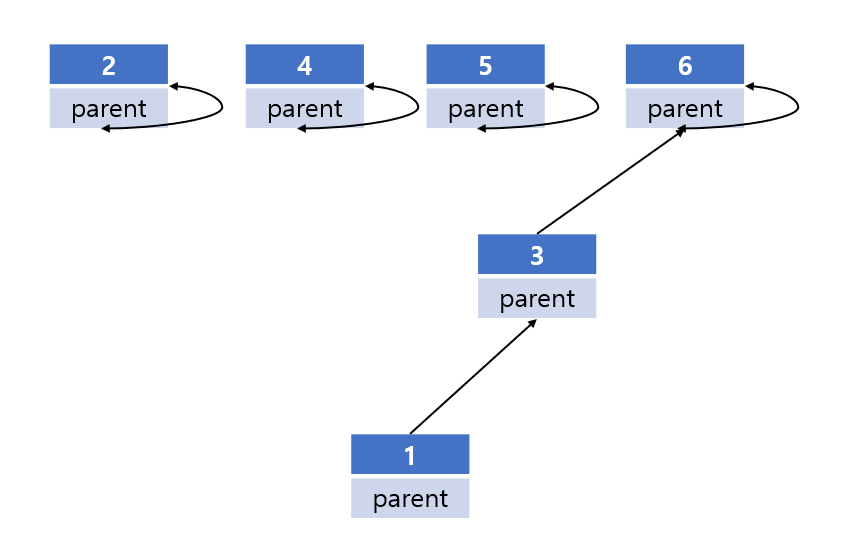 2
parent

4
parent

5
parent

6
parent

3
parent

1
parent